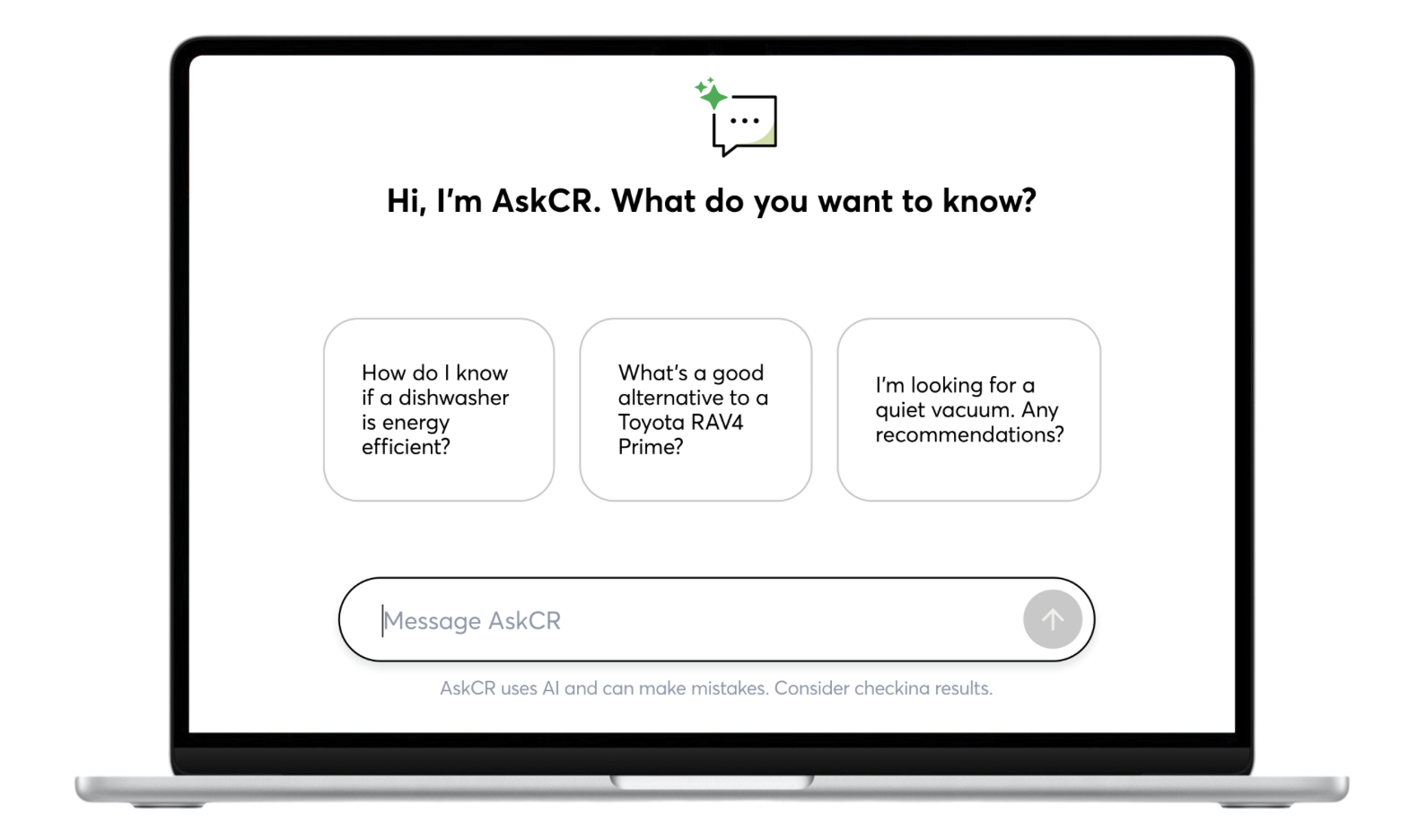 Hi, I'm AskCR. What do you want to know?

How do I know if a dishwasher is energy efficient?

What's a good alternative to a Toyota RAV4 Prime?

I'm looking for a quiet vacuum. Any recommendations?

Message AskCR

AskCR uses AI and can make mistakes. Consider checking results.